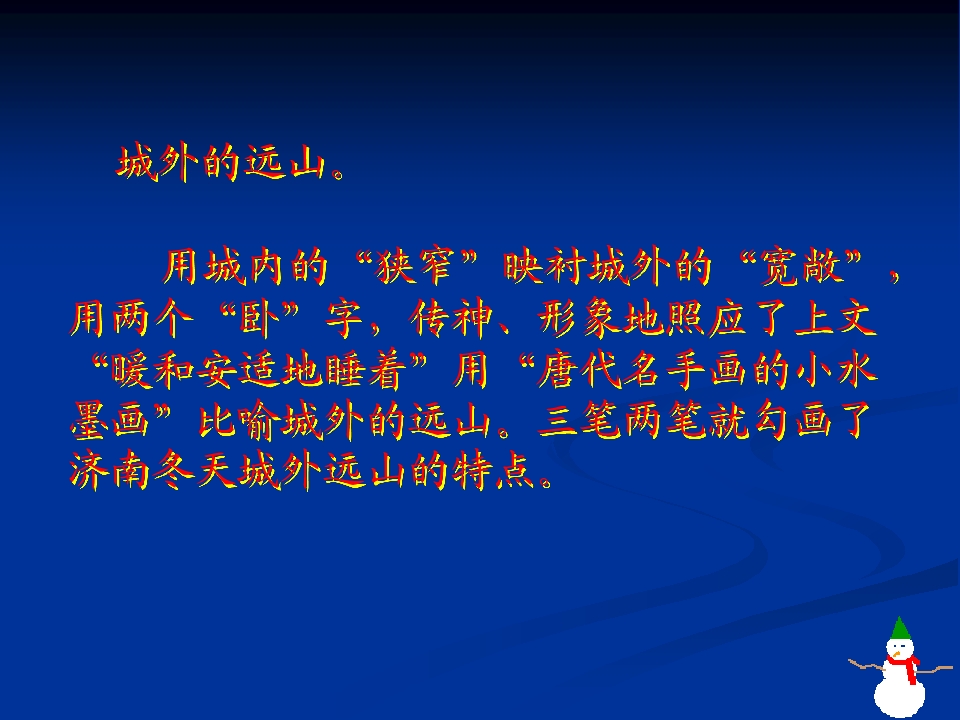 城外的远山。

用城内的“狭窄”映衬城外的“宽敞”，用两个“卧”字，传神、形象地照应了上文“暖和安适地睡着”用“唐代名手画的小水墨画”比喻城外的远山。三笔两笔就勾画了济南冬天城外远山的特点。